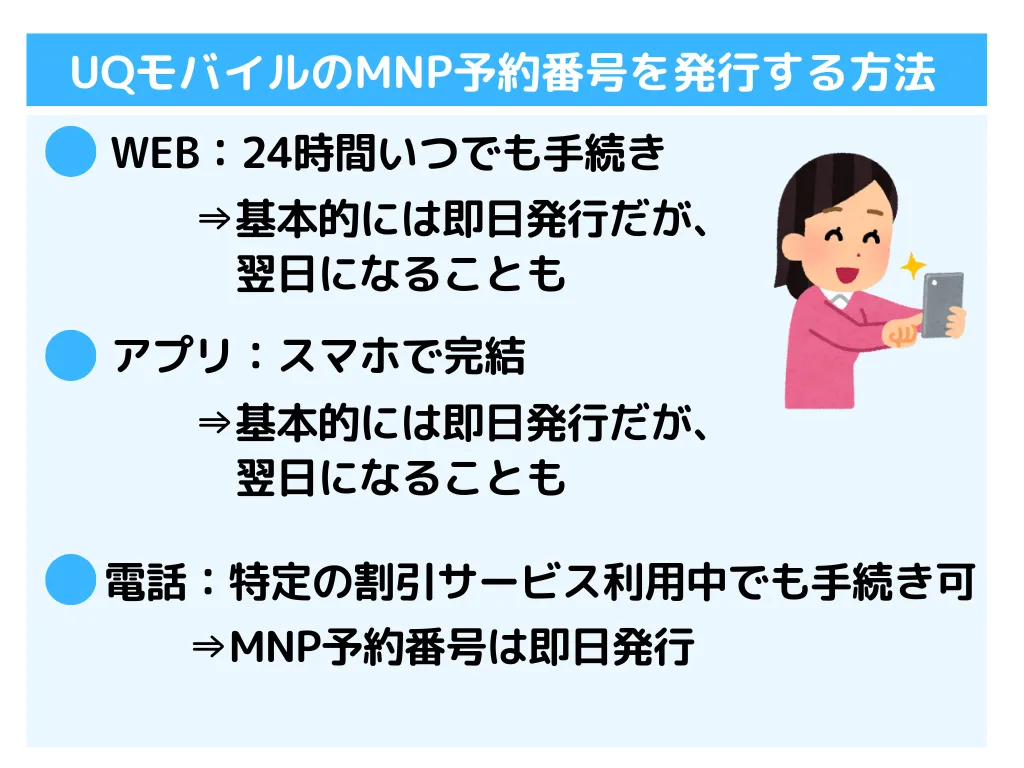 UQモバイルのMNP予約番号を発行する方法

WEB：24時間いつでも手続き

⇒基本的には即日発行だが、翌日になることも

アプリ：スマホで完結

⇒基本的には即日発行だが、翌日になることも

電話：特定の割引サービス利用中でも手続き可

⇒MNP予約番号は即日発行